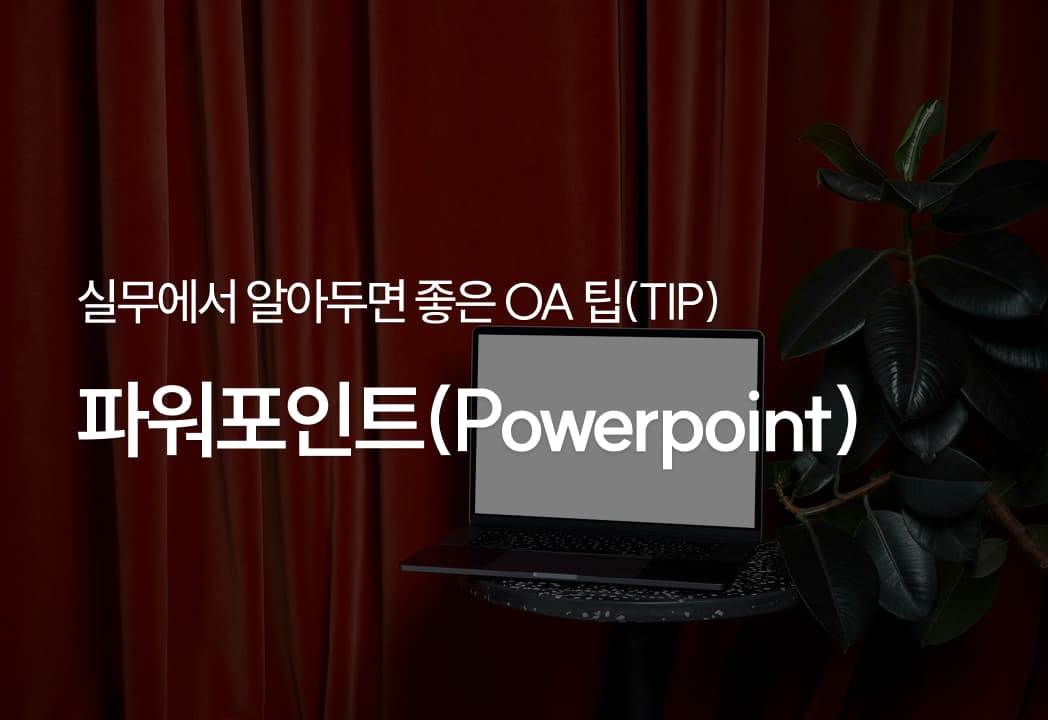 실무에서 알아두면 좋은 OA 팁(TIP)

파워포인트(Powerpoint)